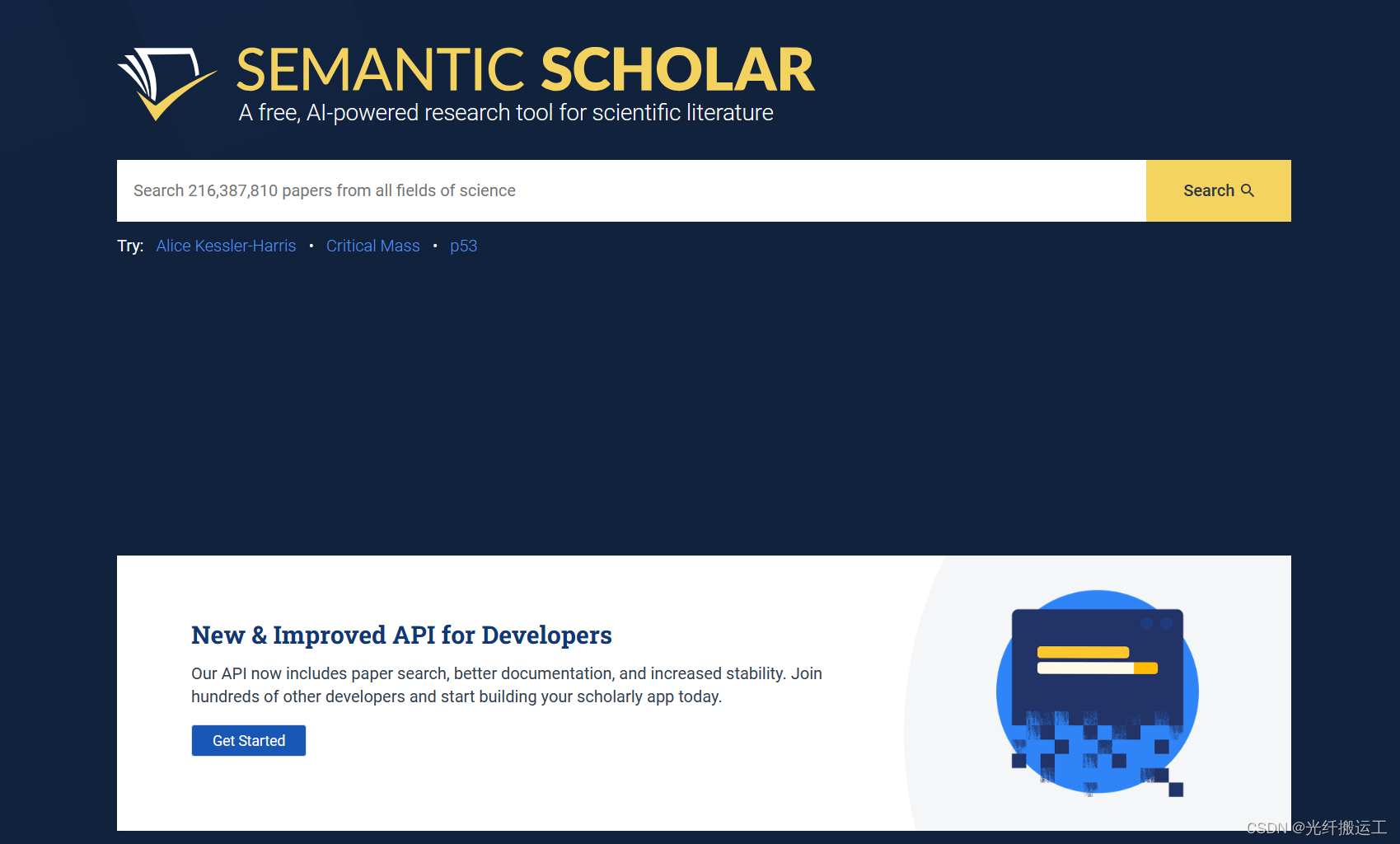 SEMANTIC SCHOLAR
A free, AI-powered research tool for scientific literature

Search 216,387,810 papers from all fields of science

Search

Try: Alice Kessler-Harris • Critical Mass • p53

New & Improved API for Developers

Our API now includes paper search, better documentation, and increased stability. Join hundreds of other developers and start building your scholarly app today.

Get Started

CSDN @光纤搬运工